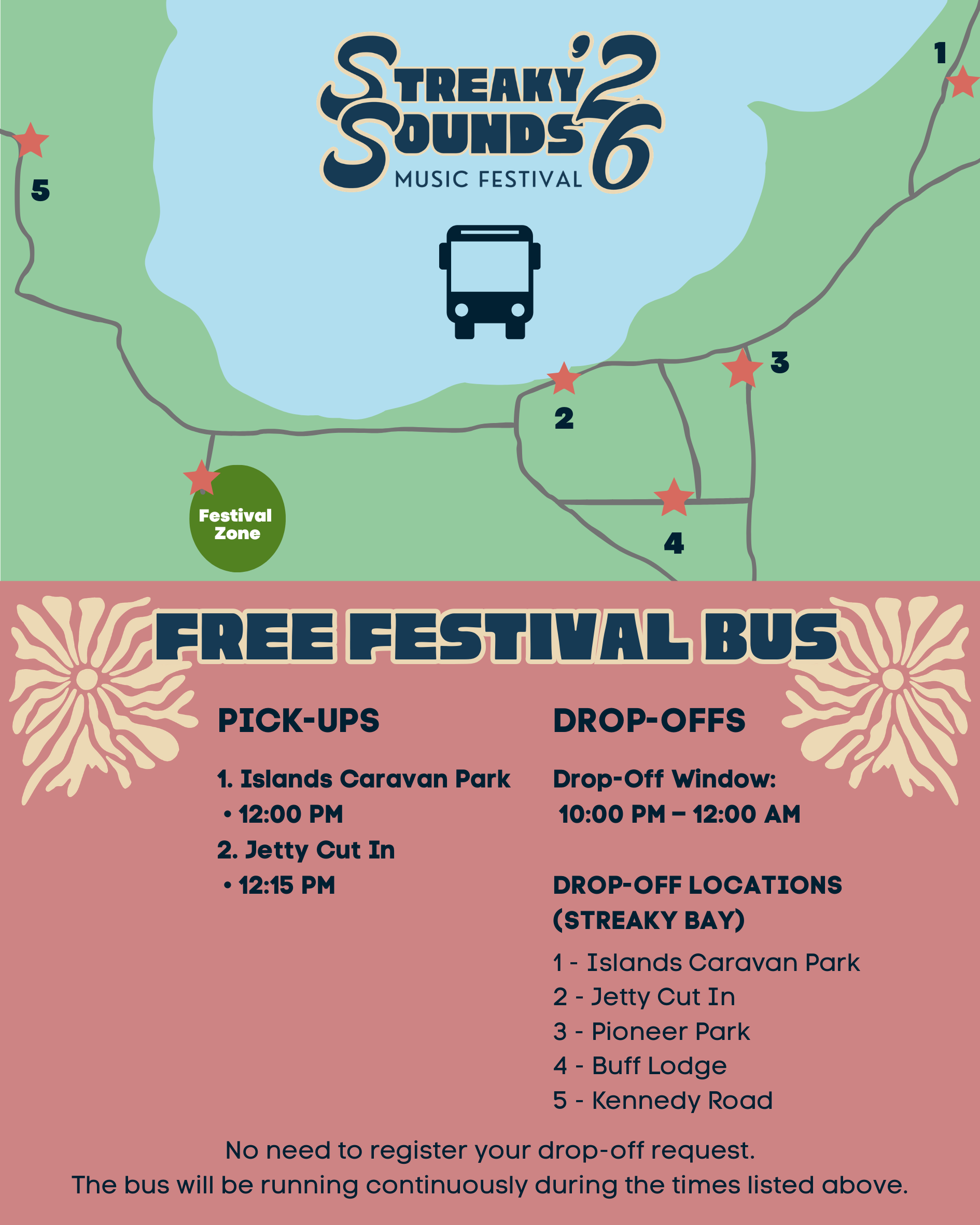 STREAKY SOUNDS '26
MUSIC FESTIVAL

1

5

3

2

Festival Zone

4

FREE FESTIVAL BUS

PICK-UPS

1. Islands Caravan Park
• 12:00 PM
2. Jetty Cut In
• 12:15 PM

DROP-OFFS

Drop-Off Window:
10:00 PM – 12:00 AM

DROP-OFF LOCATIONS (STREAKY BAY)

1 - Islands Caravan Park
2 - Jetty Cut In
3 - Pioneer Park
4 - Buff Lodge
5 - Kennedy Road

No need to register your drop-off request.
The bus will be running continuously during the times listed above.